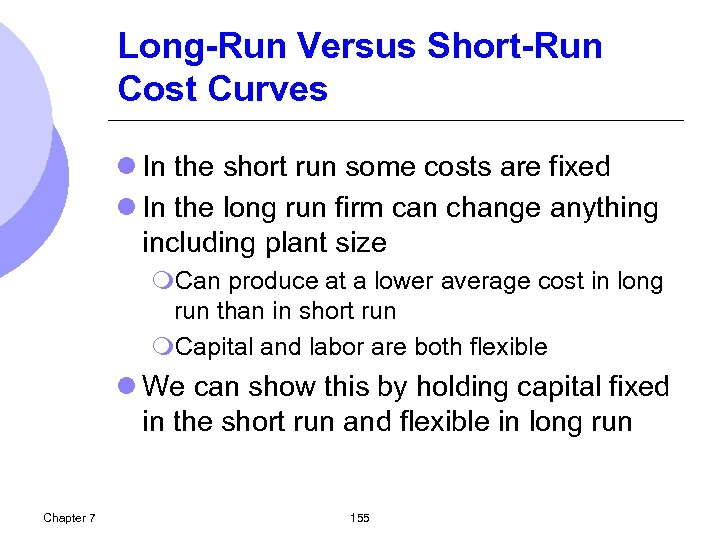 Long-Run Versus Short-Run Cost Curves

In the short run some costs are fixed

In the long run firm can change anything including plant size

Can produce at a lower average cost in long run than in short run

Capital and labor are both flexible

We can show this by holding capital fixed in the short run and flexible in long run

Chapter 7

155